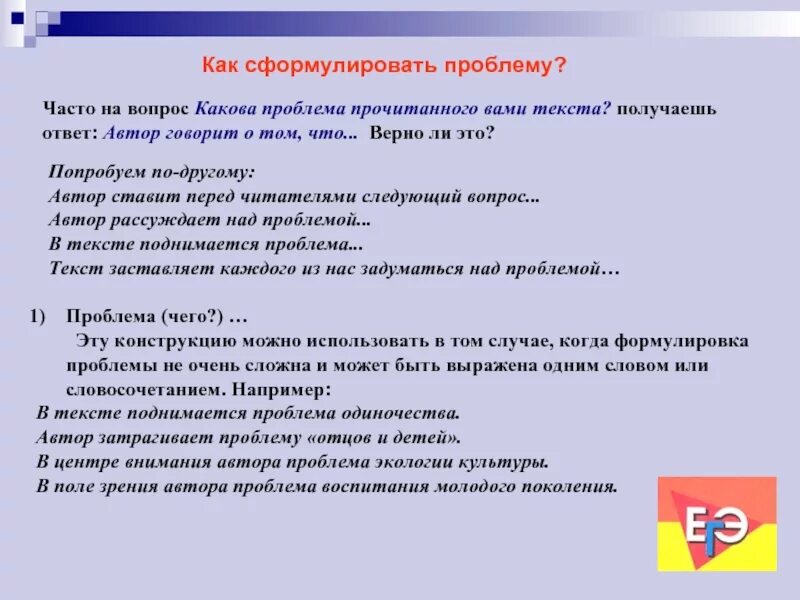 Как сформулировать проблему?

Часто на вопрос Какова проблема прочитанного вами текста? получаешь ответ: Автор говорит о том, что... Верно ли это?

Попробуем по-другому:
Автор ставит перед читателями следующий вопрос...
Автор рассуждает над проблемой...
В тексте поднимается проблема...
Текст заставляет каждого из нас задуматься над проблемой…

1) Проблема (чего?) …
Эту конструкцию можно использовать в том случае, когда формулировка проблемы не очень сложна и может быть выражена одним словом или словосочетанием. Например:
В тексте поднимается проблема одиночества.
Автор затрагивает проблему «отцов и детей».
В центре внимания автора проблема экологии культуры.
В поле зрения автора проблема воспитания молодого поколения.

ЕГЭ